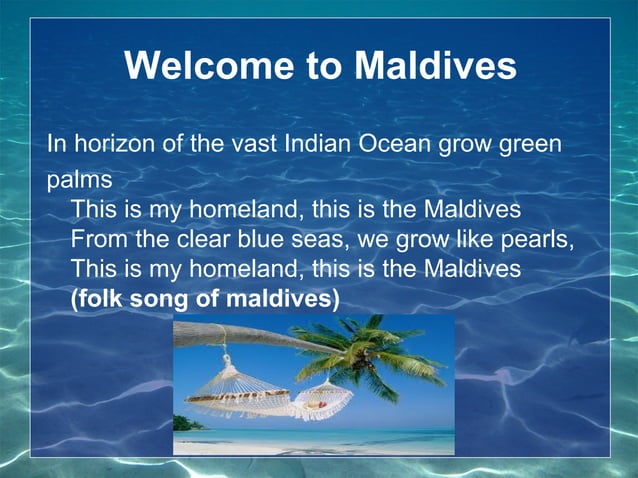 Welcome to Maldives

In horizon of the vast Indian Ocean grow green palms
This is my homeland, this is the Maldives
From the clear blue seas, we grow like pearls,
This is my homeland, this is the Maldives
(folk song of maldives)